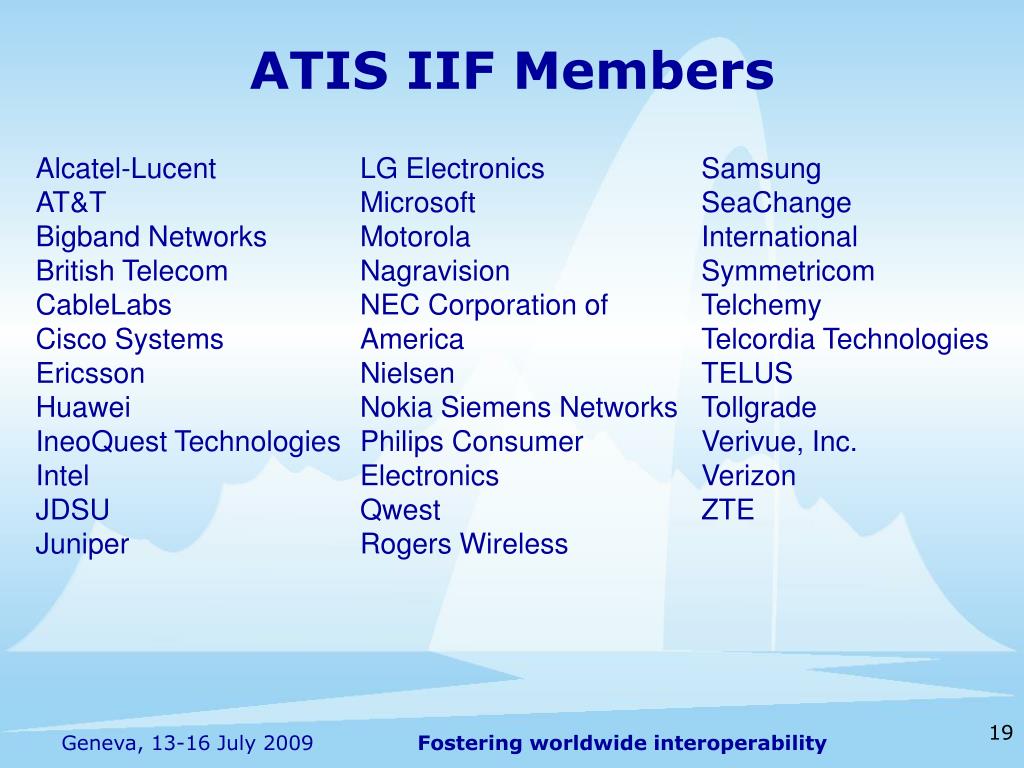 ATIS IIF Members

Alcatel-Lucent
AT&T
Bigband Networks
British Telecom
CableLabs
Cisco Systems
Ericsson
Huawei
IneoQuest Technologies
Intel
JDSU
Juniper

LG Electronics
Microsoft
Motorola
Nagravision
NEC Corporation of America
Nielsen
Nokia Siemens Networks
Philips Consumer Electronics
Qwest
Rogers Wireless

Samsung
SeaChange International
Symmetricom
Telchemy
Telcordia Technologies
TELUS
Tollgrade
Verivue, Inc.
Verizon
ZTE

Geneva, 13-16 July 2009
Fostering worldwide interoperability
19